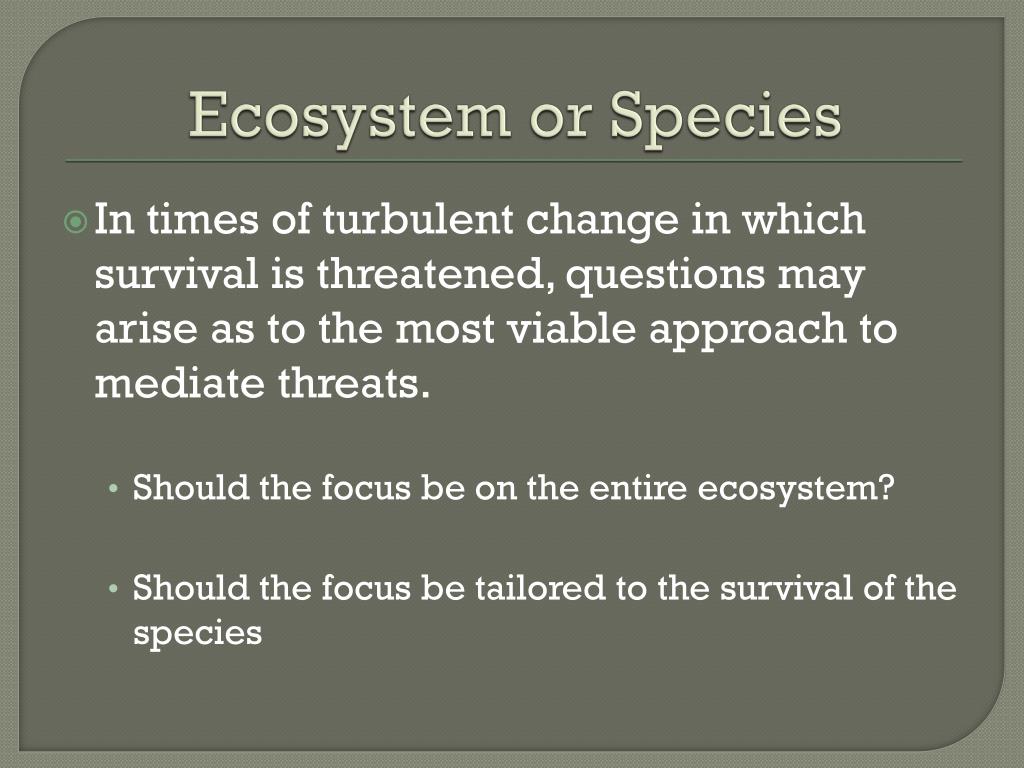 Ecosystem or Species

In times of turbulent change in which survival is threatened, questions may arise as to the most viable approach to mediate threats.

• Should the focus be on the entire ecosystem?

• Should the focus be tailored to the survival of the species